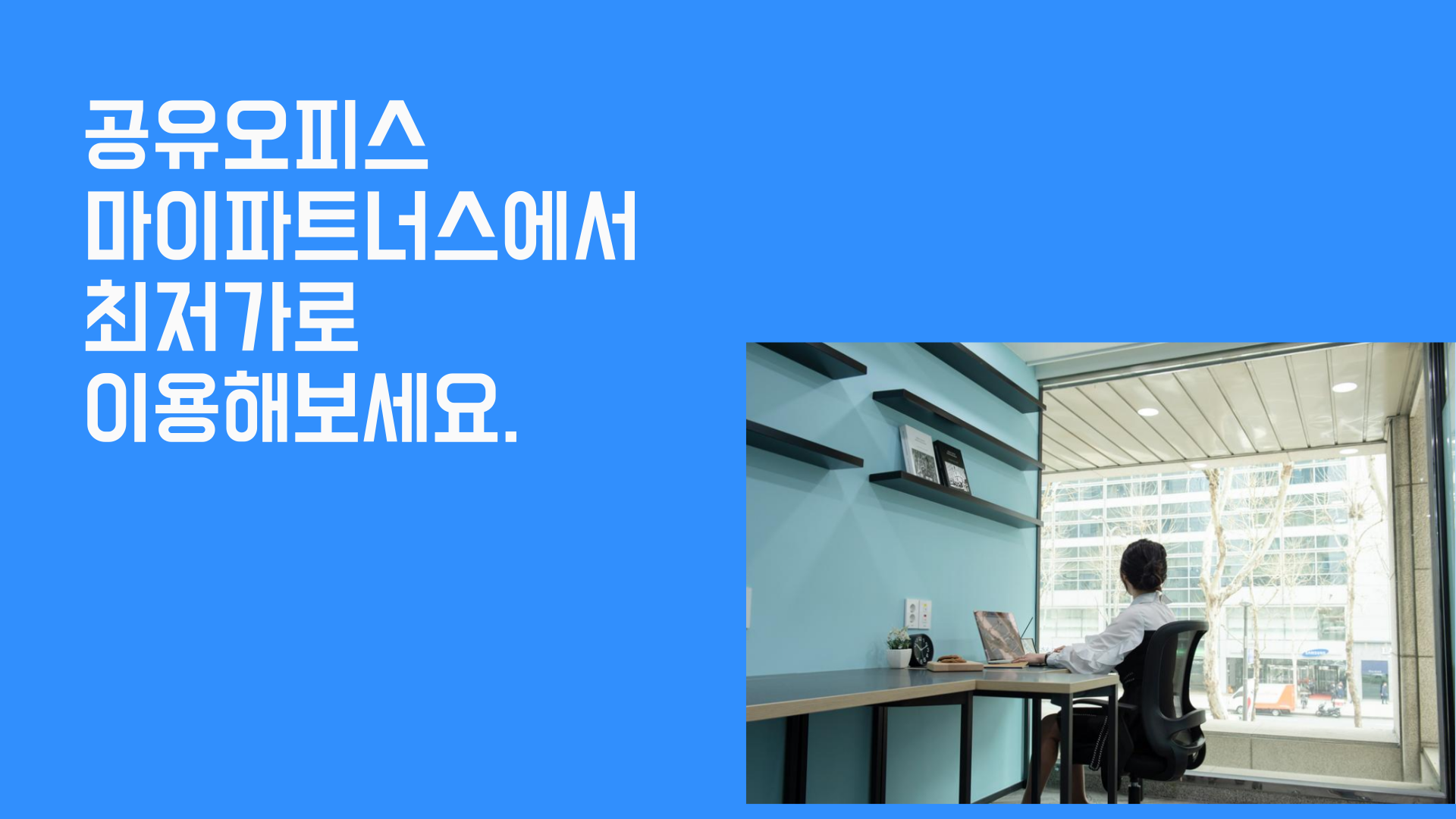 공유오피스
마이파트너스에서
최저가로
이용해보세요.